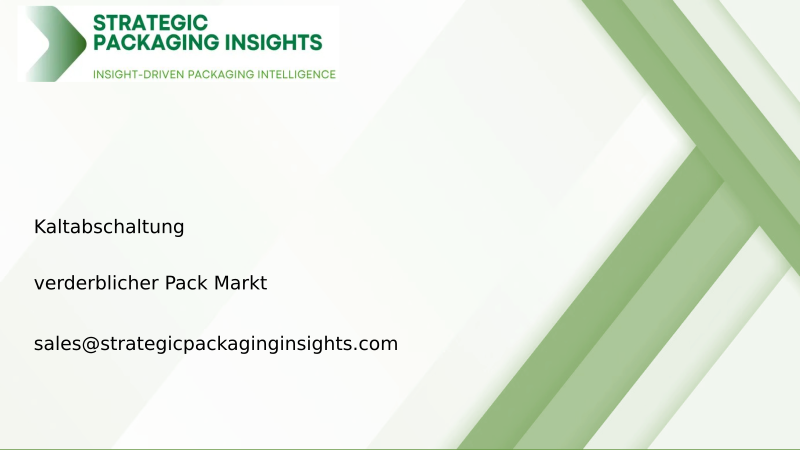 STRATEGIC PACKAGING INSIGHTS
INSIGHT-DRIVEN PACKAGING INTELLIGENCE

Kaltabschaltung

verderblicher Pack Markt

sales@strategicpackaginginsights.com